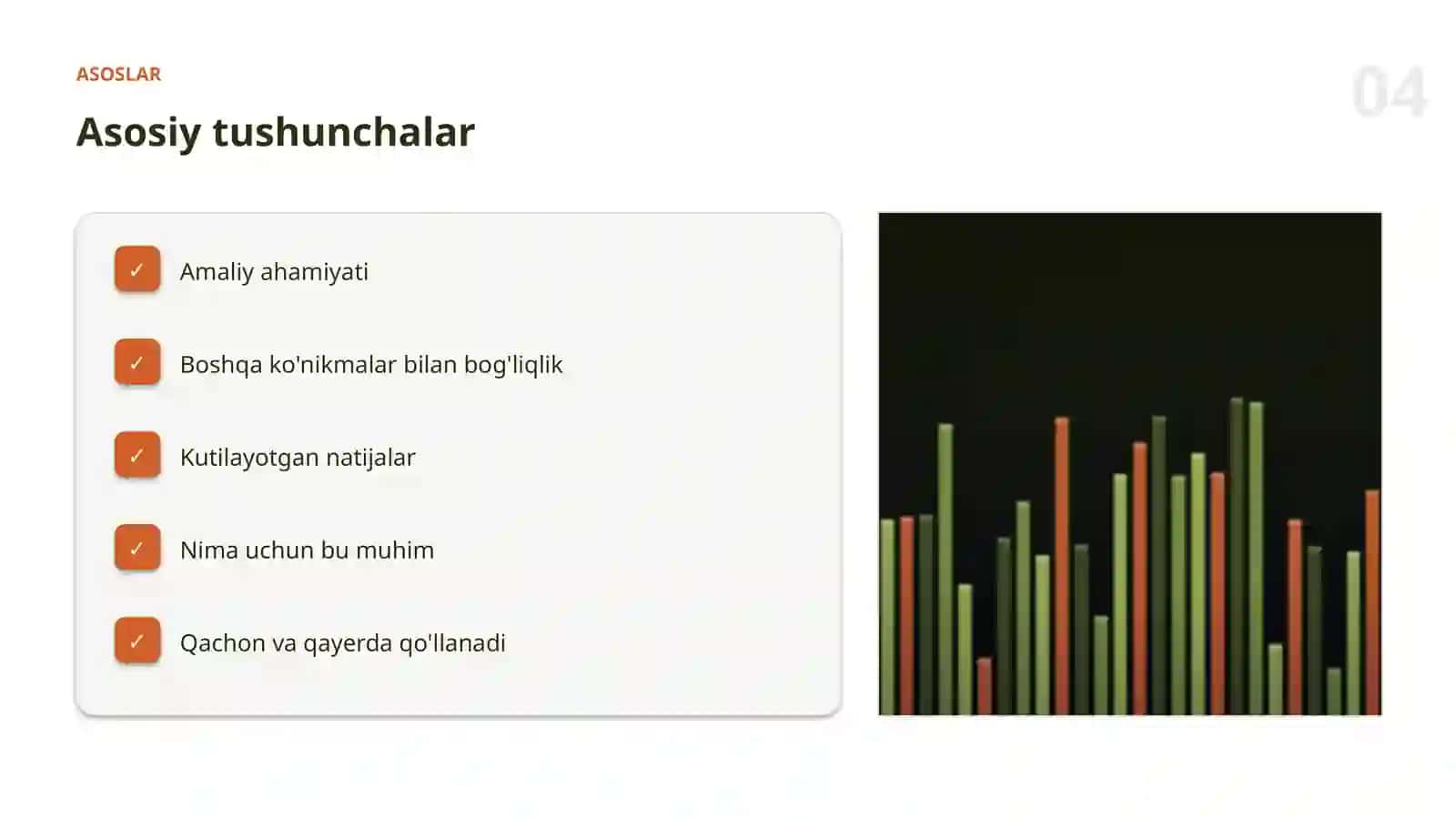 ASOSLAR

04

Asosiy tushunchalar

✓ Amaliy ahamiyati

✓ Boshqa ko'nikmalar bilan bog'liqlik

✓ Kutilayotgan natijalar

✓ Nima uchun bu muhim

✓ Qachon va qayerda qo'llanadi